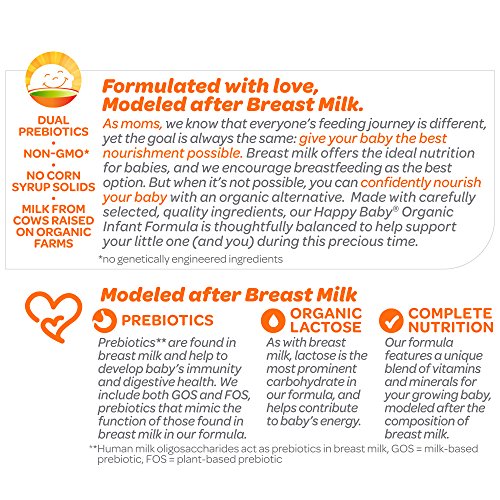 DUAL PREBIOTICS
•
NON-GMO*
•
NO CORN SYRUP SOLIDS
•
MILK FROM COWS RAISED ON ORGANIC FARMS

Formulated with love, Modeled after Breast Milk.

As moms, we know that everyone's feeding journey is different, yet the goal is always the same: give your baby the best nourishment possible. Breast milk offers the ideal nutrition for babies, and we encourage breastfeeding as the best option. But when it's not possible, you can confidently nourish your baby with an organic alternative. Made with carefully selected, quality ingredients, our Happy Baby® Organic Infant Formula is thoughtfully balanced to help support your little one (and you) during this precious time.

*no genetically engineered ingredients

Modeled after Breast Milk

PREBIOTICS

Prebiotics** are found in breast milk and help to develop baby's immunity and digestive health. We include both GOS and FOS, prebiotics that mimic the function of those found in breast milk in our formula.

ORGANIC LACTOSE

As with breast milk, lactose is the most prominent carbohydrate in our formula, and helps contribute to baby's energy.

COMPLETE NUTRITION

Our formula features a unique blend of vitamins and minerals for your growing baby, modeled after the composition of breast milk.

**Human milk oligosaccharides act as prebiotics in breast milk, GOS = milk-based prebiotic, FOS = plant-based prebiotic